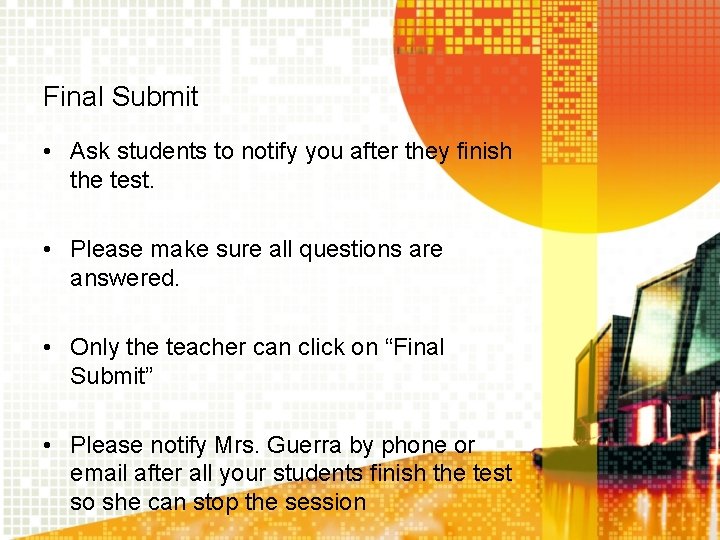 Final Submit

• Ask students to notify you after they finish the test.

• Please make sure all questions are answered.

• Only the teacher can click on “Final Submit”

• Please notify Mrs. Guerra by phone or email after all your students finish the test so she can stop the session